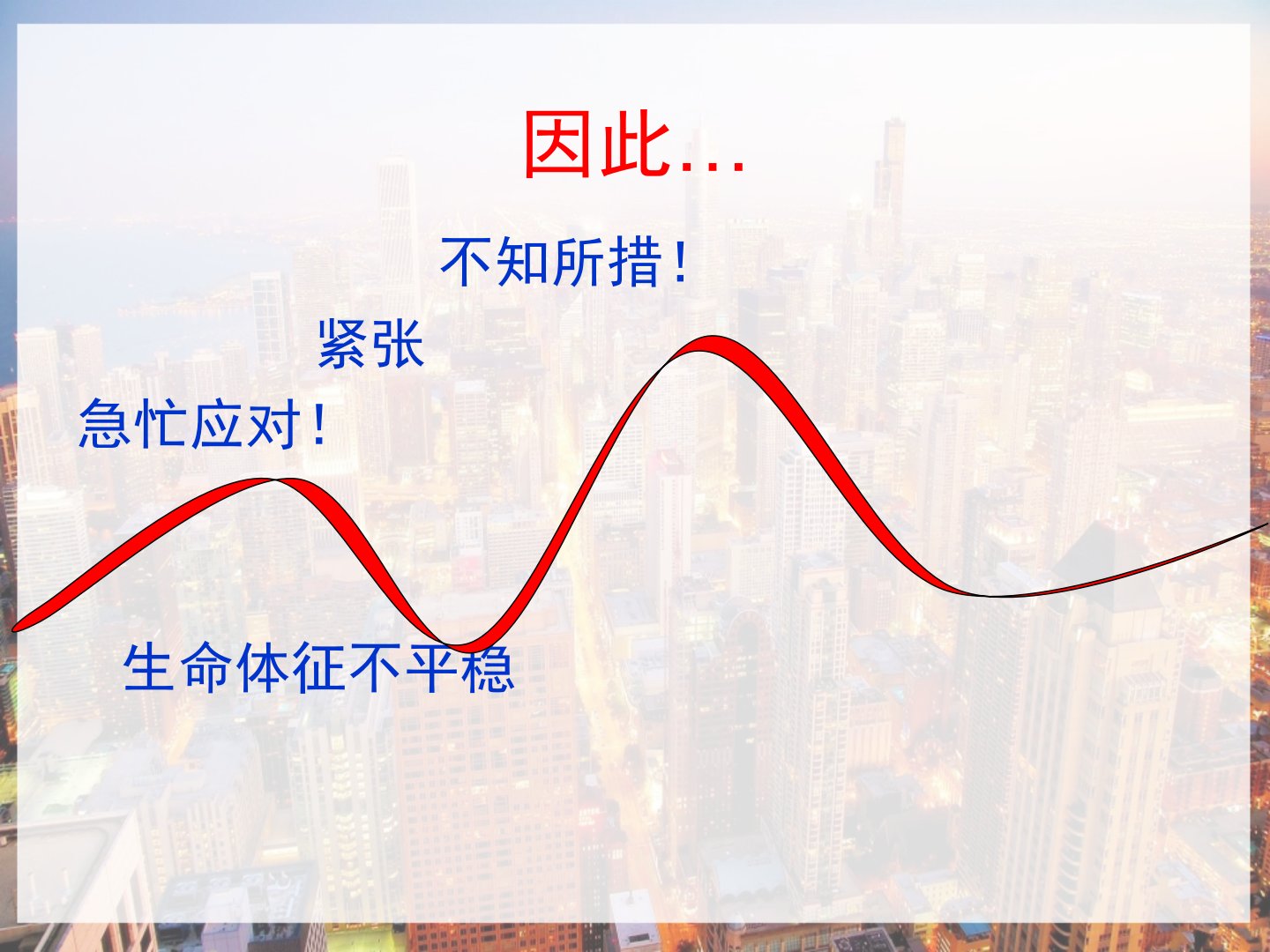 因此…

不知所措！

紧张

急忙应对！

生命体征不平稳